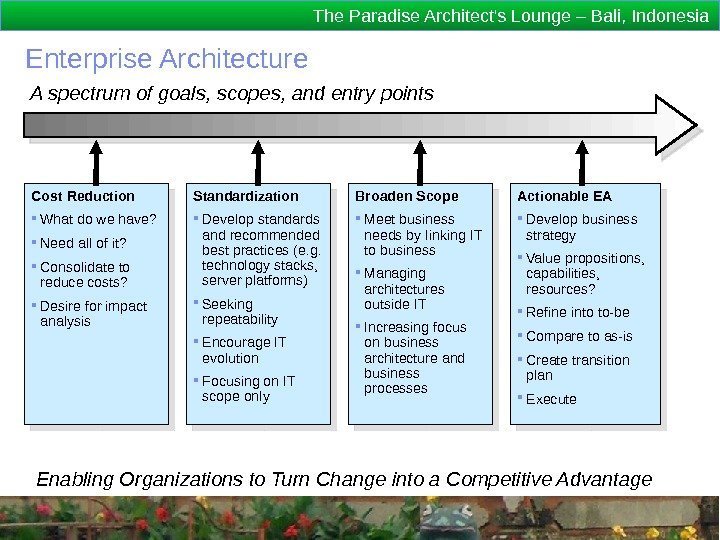 The Paradise Architect's Lounge – Bali, Indonesia

Enterprise Architecture

A spectrum of goals, scopes, and entry points

Cost Reduction
- What do we have?
- Need all of it?
- Consolidate to reduce costs?
- Desire for impact analysis

Standardization
- Develop standards and recommended best practices (e.g. technology stacks, server platforms)
- Seeking repeatability
- Encourage IT evolution
- Focusing on IT scope only

Broaden Scope
- Meet business needs by linking IT to business
- Managing architectures outside IT
- Increasing focus on business architecture and business processes

Actionable EA
- Develop business strategy
- Value propositions, capabilities, resources?
- Refine into to-be
- Compare to as-is
- Create transition plan
- Execute

Enabling Organizations to Turn Change into a Competitive Advantage